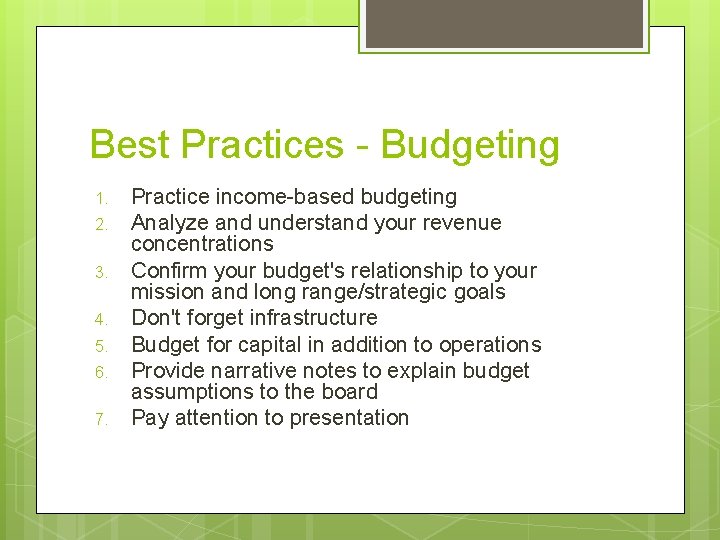 Best Practices - Budgeting

1. Practice income-based budgeting
2. Analyze and understand your revenue concentrations
3. Confirm your budget's relationship to your mission and long range/strategic goals
4. Don't forget infrastructure
5. Budget for capital in addition to operations
6. Provide narrative notes to explain budget assumptions to the board
7. Pay attention to presentation